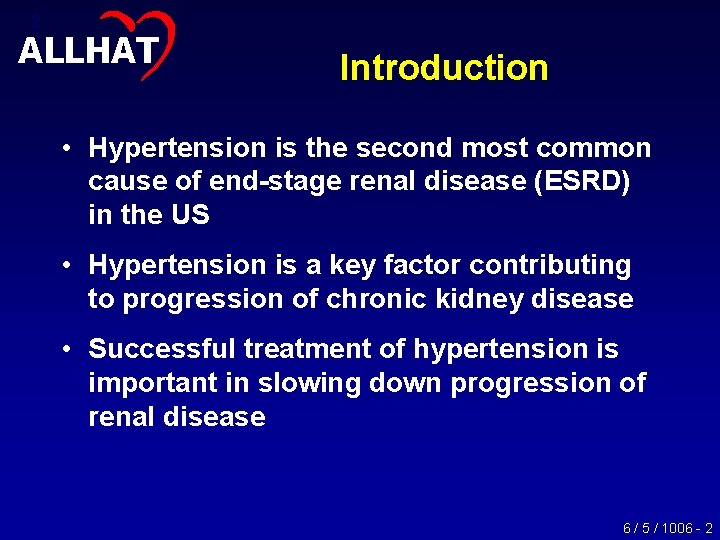 ALLHAT

Introduction

• Hypertension is the second most common cause of end-stage renal disease (ESRD) in the US

• Hypertension is a key factor contributing to progression of chronic kidney disease

• Successful treatment of hypertension is important in slowing down progression of renal disease

6 / 5 / 1006 - 2